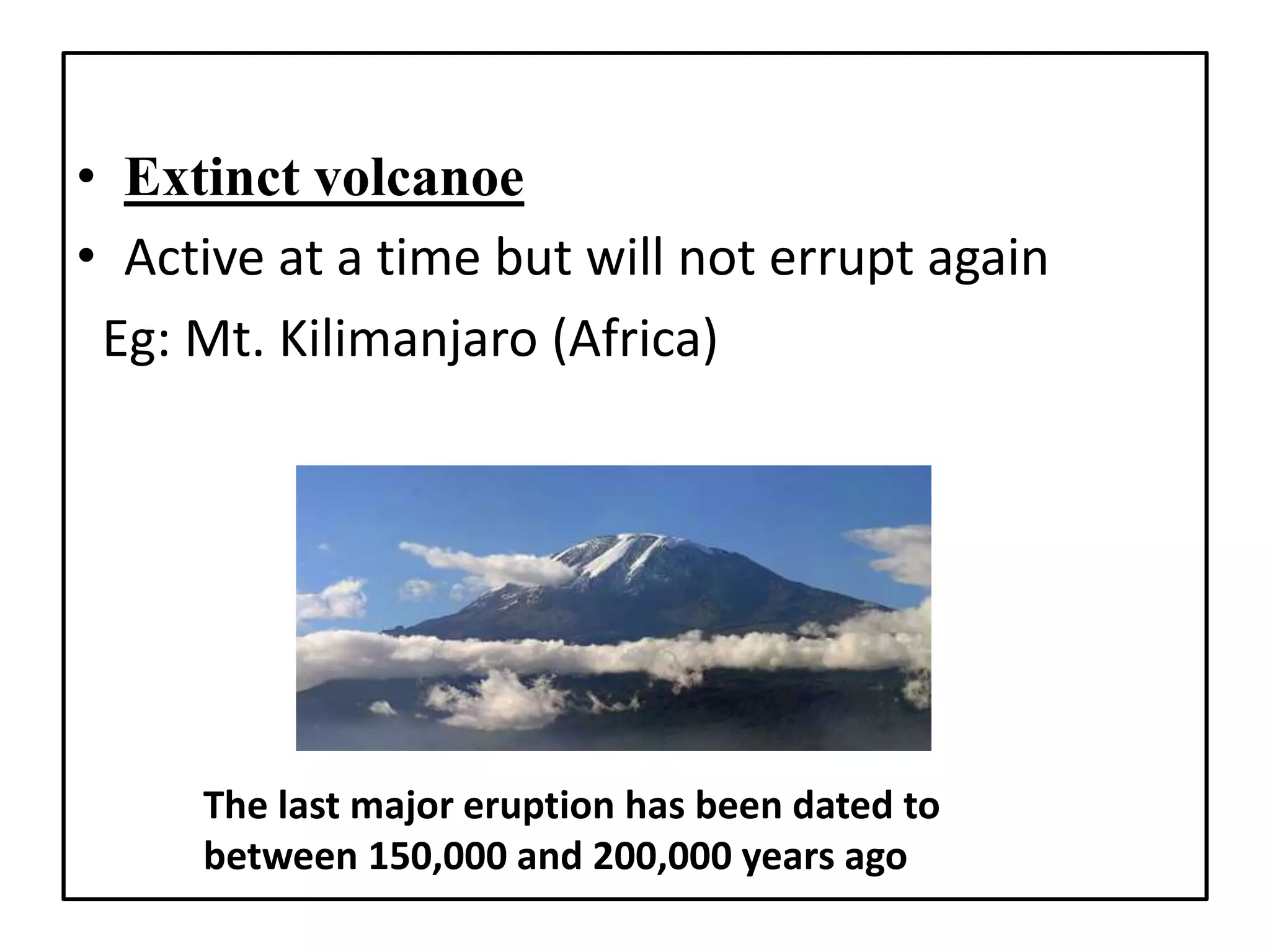 • Extinct volcanoe
• Active at a time but will not errupt again

Eg: Mt. Kilimanjaro (Africa)

The last major eruption has been dated to between 150,000 and 200,000 years ago